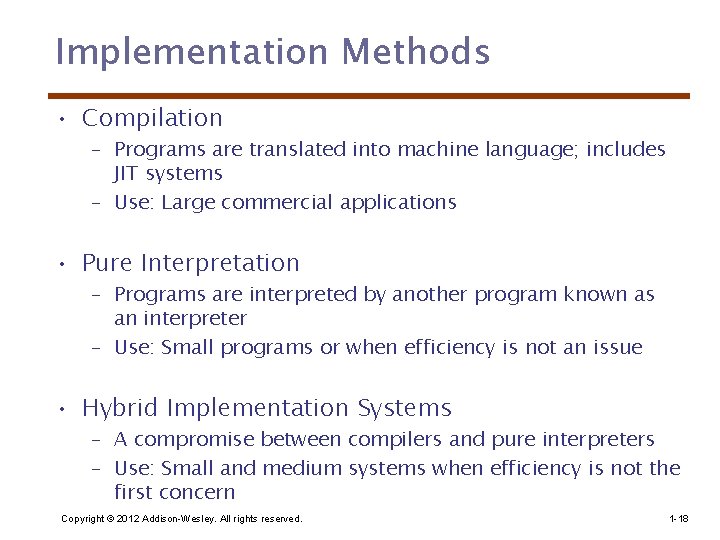 Implementation Methods

• Compilation
– Programs are translated into machine language; includes JIT systems
– Use: Large commercial applications

• Pure Interpretation
– Programs are interpreted by another program known as an interpreter
– Use: Small programs or when efficiency is not an issue

• Hybrid Implementation Systems
– A compromise between compilers and pure interpreters
– Use: Small and medium systems when efficiency is not the first concern

Copyright © 2012 Addison-Wesley. All rights reserved.

1-18